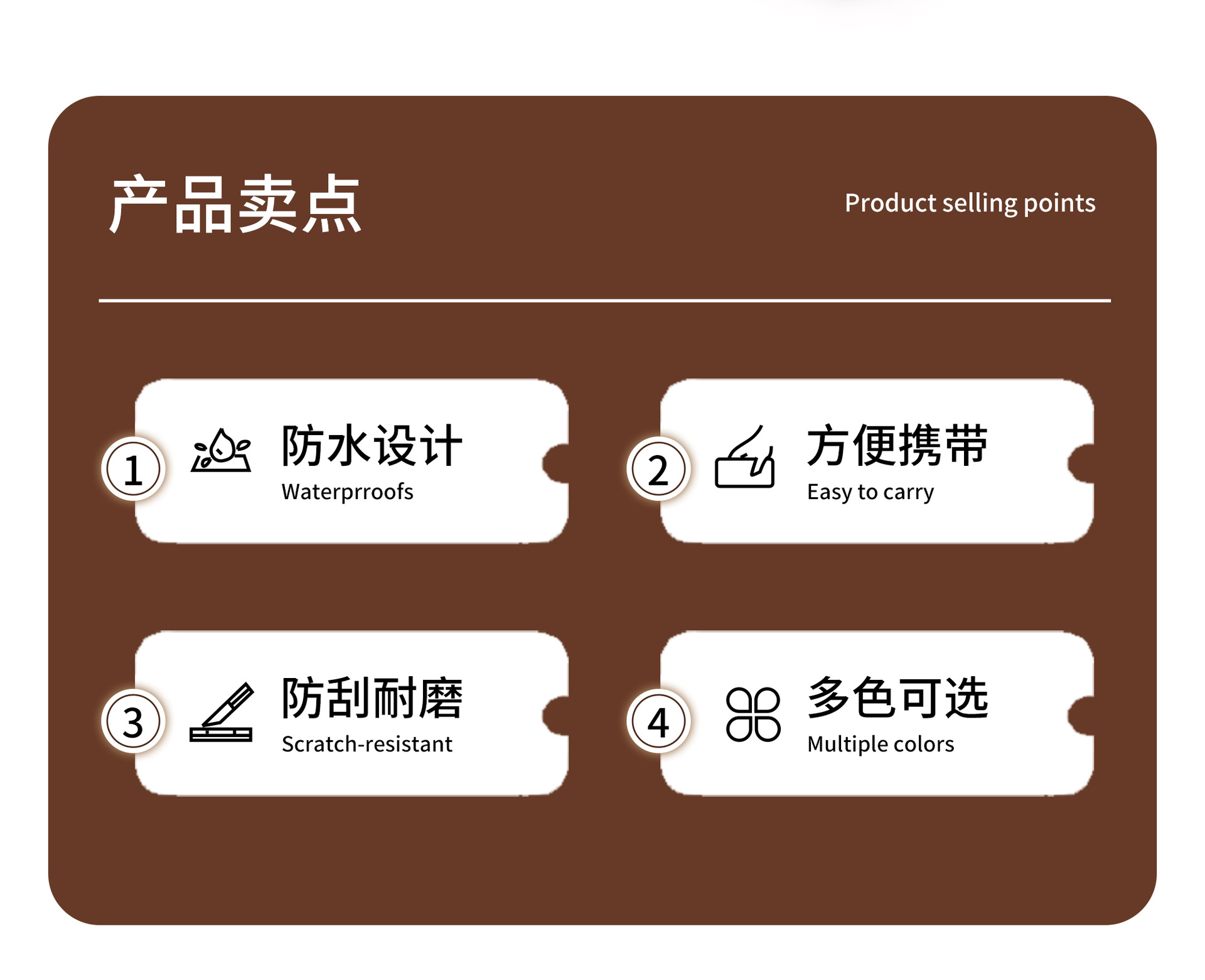 产品卖点

Product selling points

1

防水设计

Waterprroofs

2

方便携带

Easy to carry

3

防刮耐磨

Scratch-resistant

4

多色可选

Multiple colors